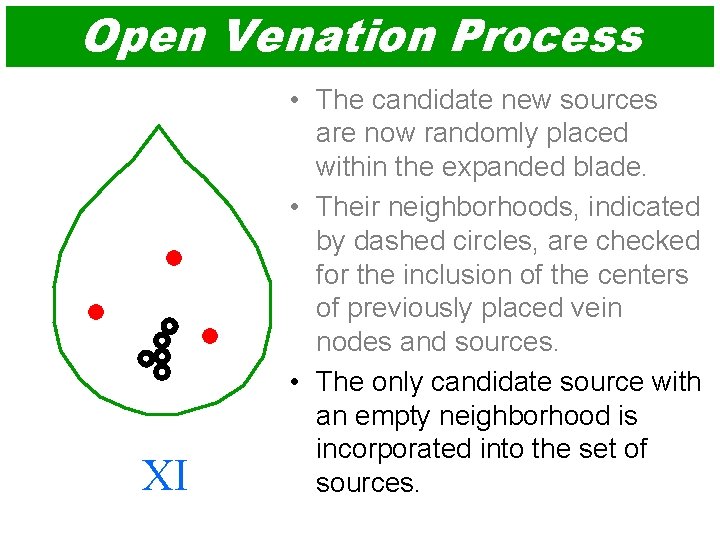 Open Venation Process

XI

• The candidate new sources are now randomly placed within the expanded blade.

• Their neighborhoods, indicated by dashed circles, are checked for the inclusion of the centers of previously placed vein nodes and sources.

• The only candidate source with an empty neighborhood is incorporated into the set of sources.